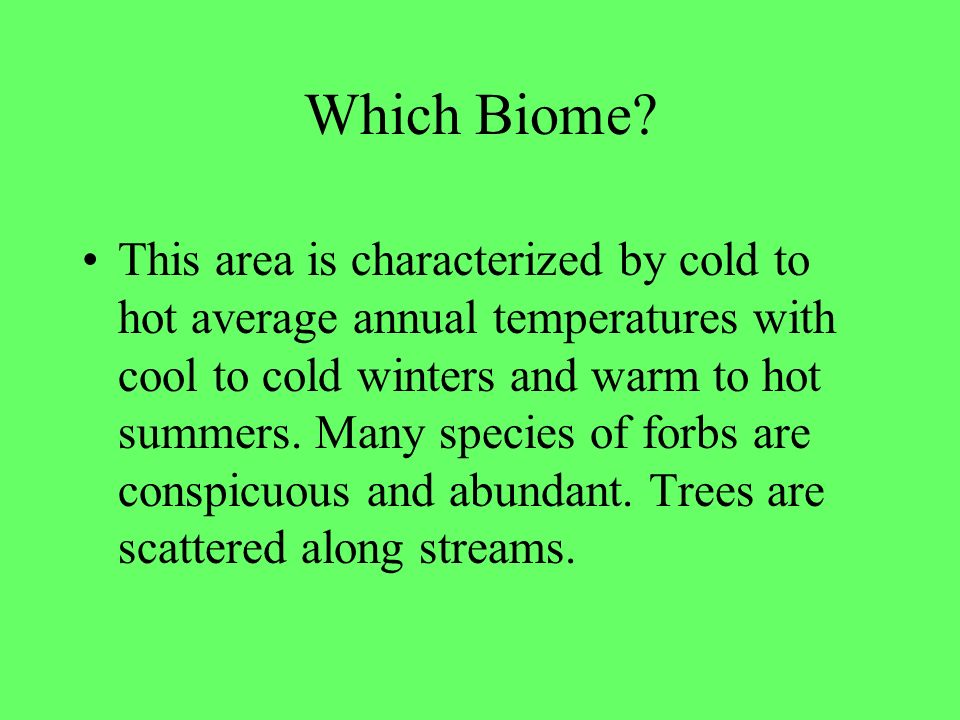 Which Biome?

• This area is characterized by cold to hot average annual temperatures with cool to cold winters and warm to hot summers. Many species of forbs are conspicuous and abundant. Trees are scattered along streams.